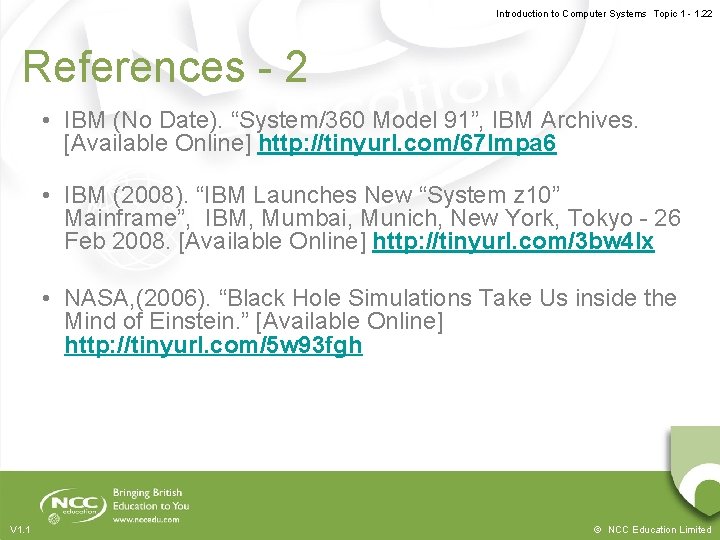 Introduction to Computer Systems Topic 1 - 1.22

References - 2

• IBM (No Date). “System/360 Model 91”, IBM Archives. [Available Online] http://tinyurl.com/67lmpa6

• IBM (2008). “IBM Launches New “System z10” Mainframe”, IBM, Mumbai, Munich, New York, Tokyo - 26 Feb 2008. [Available Online] http://tinyurl.com/3bw4lx

• NASA,(2006). “Black Hole Simulations Take Us inside the Mind of Einstein.” [Available Online] http://tinyurl.com/5w93fgh

NCC education

Bringing British Education to You

www.nccedu.com

V1.1

© NCC Education Limited